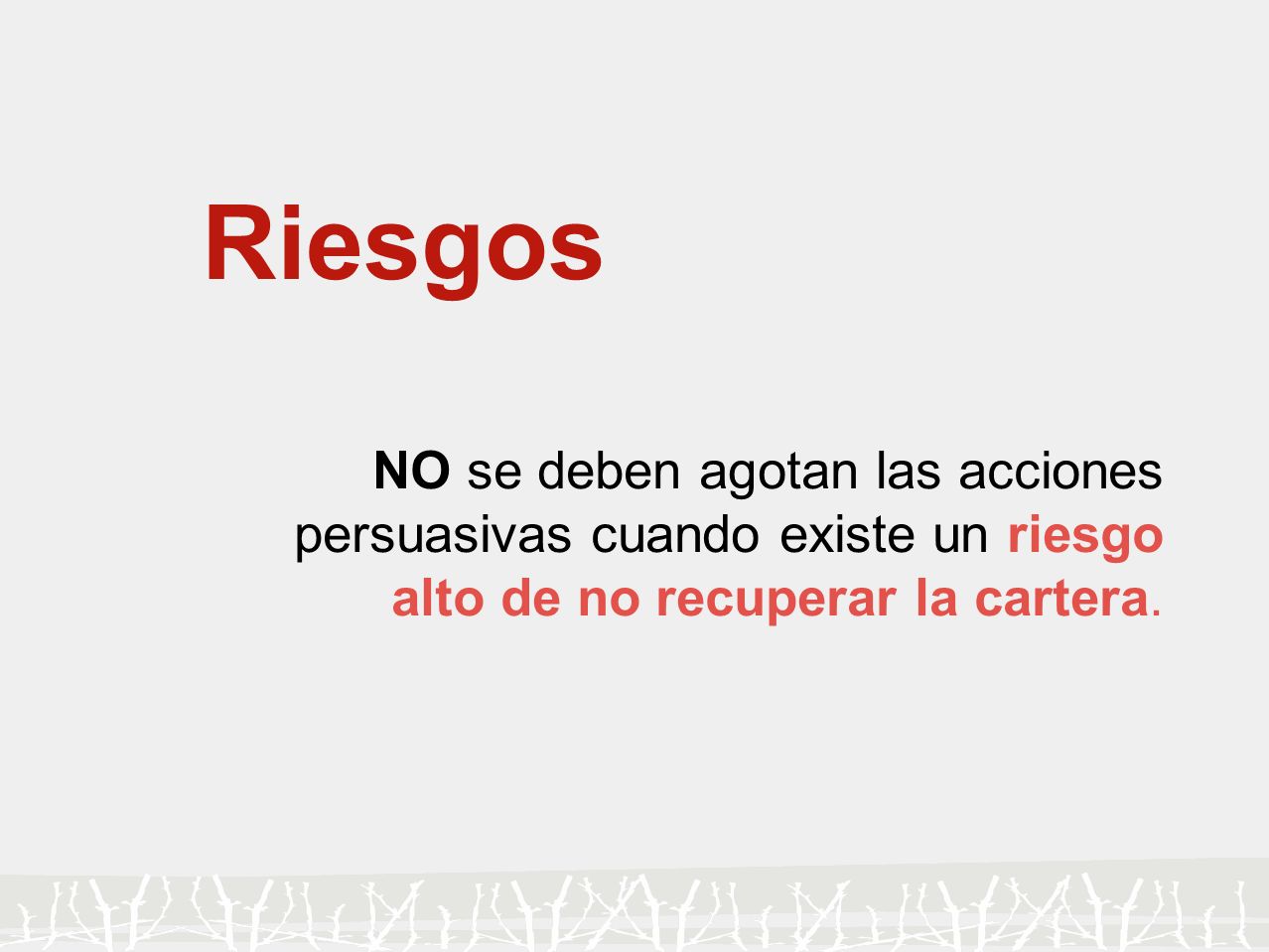 Riesgos

NO se deben agotan las acciones persuasivas cuando existe un riesgo alto de no recuperar la cartera.